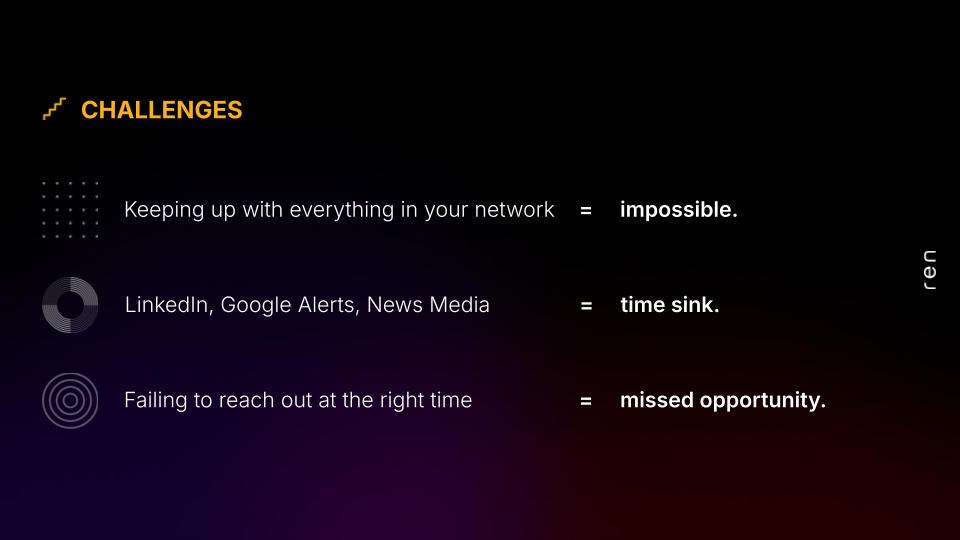 CHALLENGES

Keeping up with everything in your network = impossible.

LinkedIn, Google Alerts, News Media = time sink.

Failing to reach out at the right time = missed opportunity.

ren